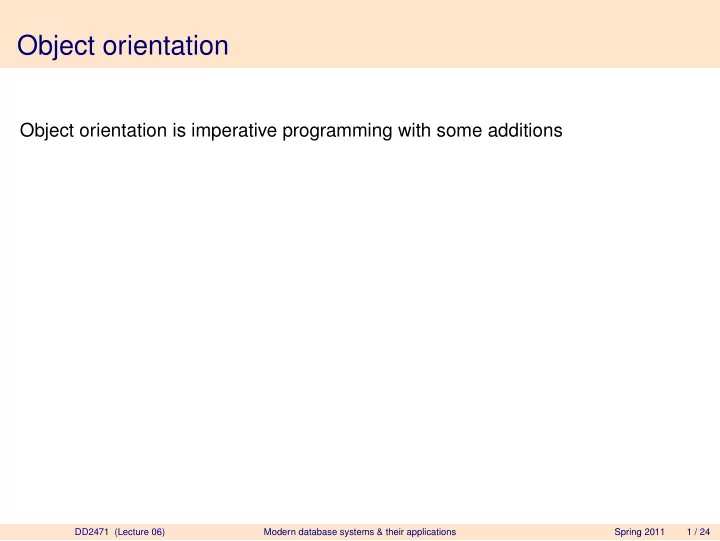 Object orientation

Object orientation is imperative programming with some additions

DD2471 (Lecture 06) Modern database systems & their applications Spring 2011 1 / 24